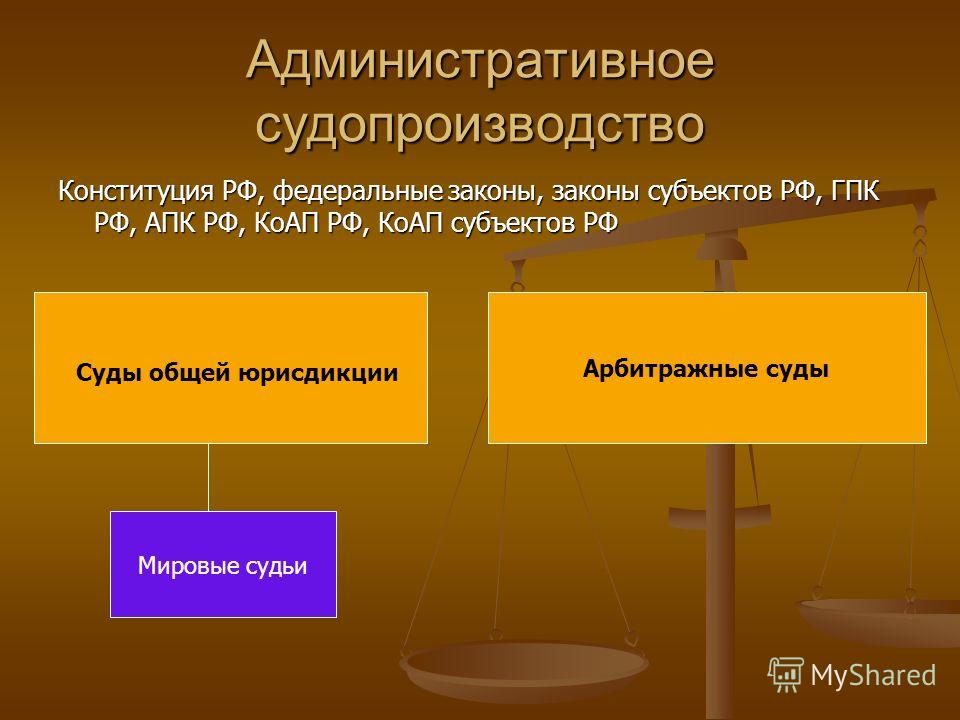 Административное судопроизводство

Конституция РФ, федеральные законы, законы субъектов РФ, ГПК РФ, АПК РФ, КоАП РФ, КоАП субъектов РФ

Суды общей юрисдикции

Арбитражные суды

Мировые судьи

MyShared